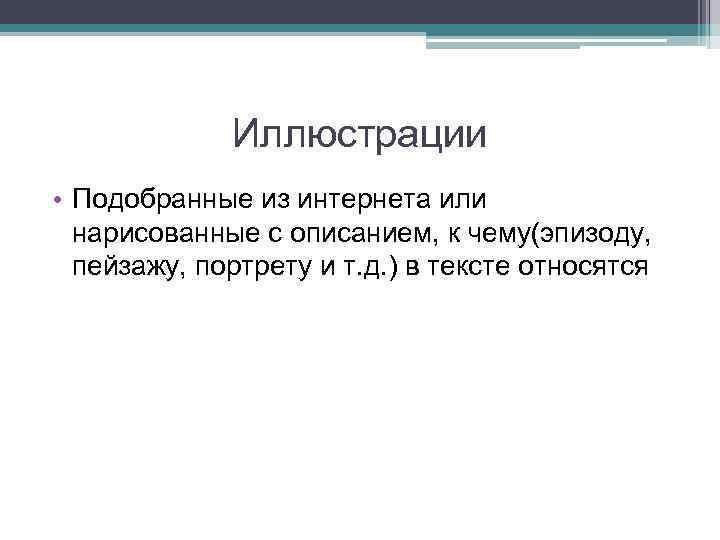 Иллюстрации

• Подобранные из интернета или нарисованные с описанием, к чему(эпизоду, пейзажу, портрету и т.д.) в тексте относятся